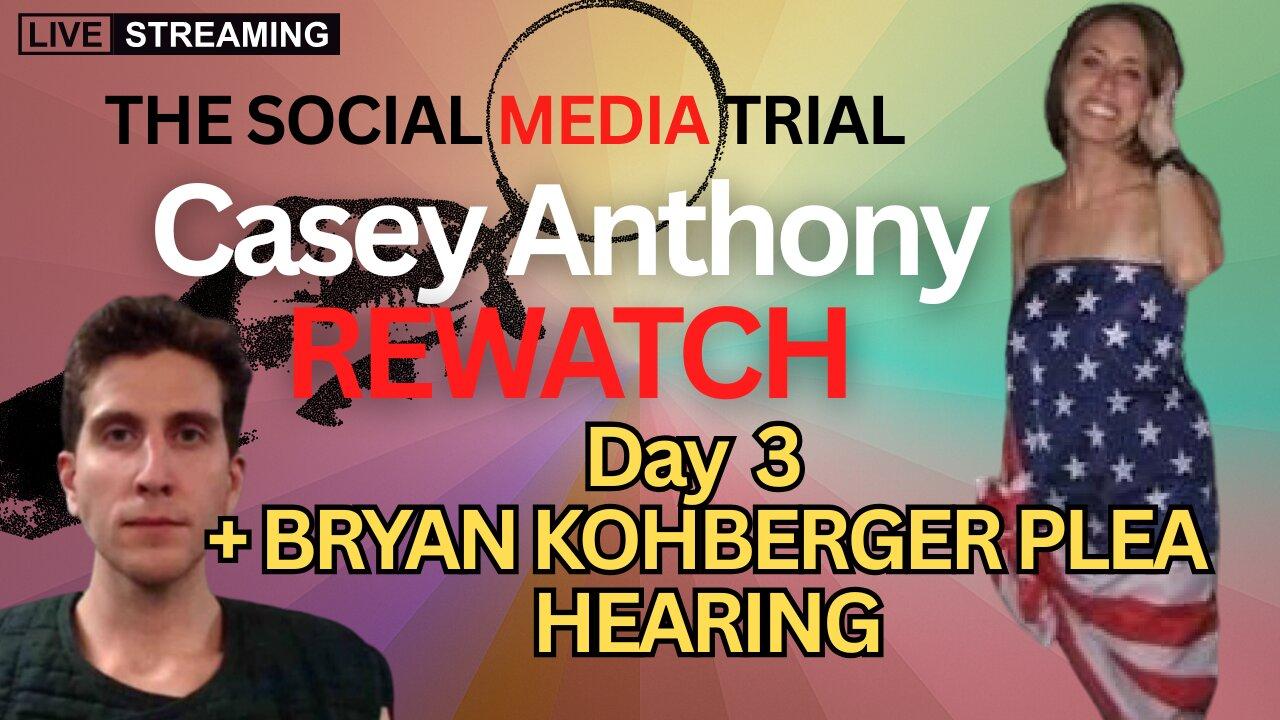 LIVE STREAMING

THE SOCIAL MEDIA TRIAL

Casey Anthony

REWATCH

Day 3

+ BRYAN KOHBERGER PLEA HEARING